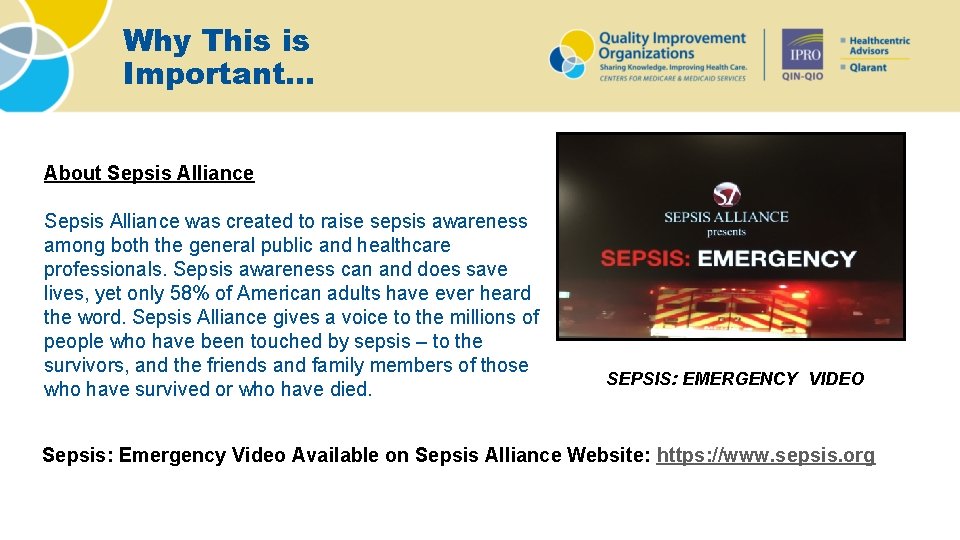 Why This is Important…

Quality Improvement Organizations
Sharing Knowledge. Improving Health Care.
CENTERS FOR MEDICARE & MEDICAID SERVICES

IPRO
QIN-QIO

Healthcentric Advisors
Qlarant

About Sepsis Alliance

Sepsis Alliance was created to raise sepsis awareness among both the general public and healthcare professionals. Sepsis awareness can and does save lives, yet only 58% of American adults have ever heard the word. Sepsis Alliance gives a voice to the millions of people who have been touched by sepsis – to the survivors, and the friends and family members of those who have survived or who have died.

SEPSIS ALLIANCE
presents
SEPSIS: EMERGENCY

SEPSIS: EMERGENCY VIDEO

Sepsis: Emergency Video Available on Sepsis Alliance Website: https://www.sepsis.org